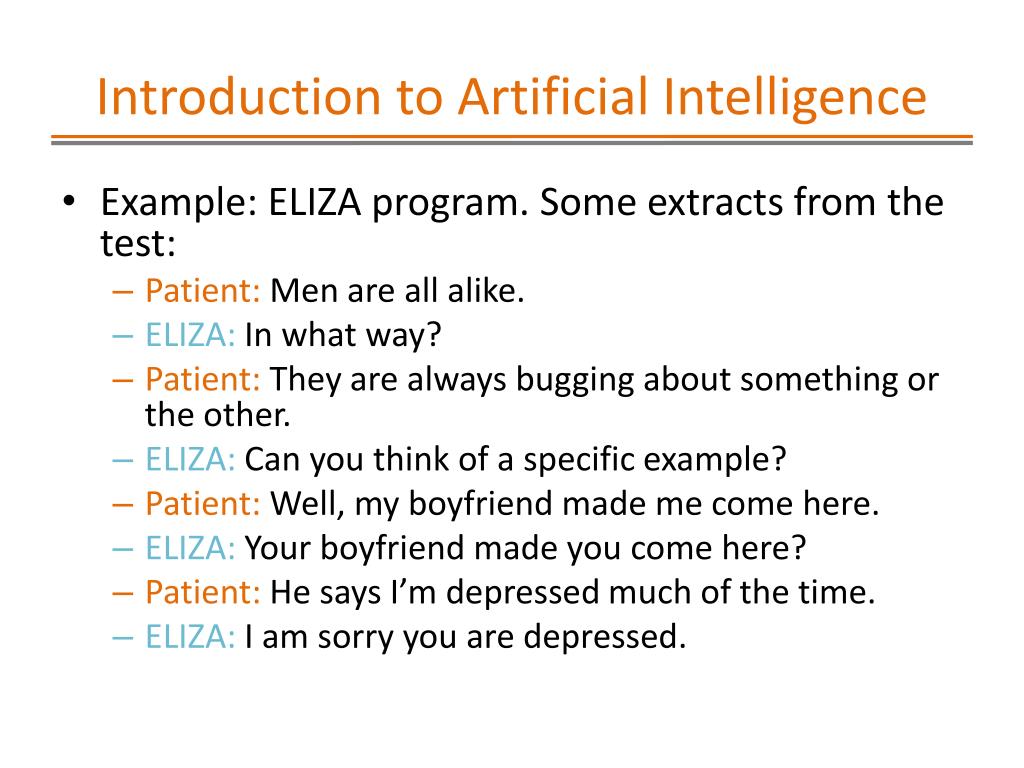 Introduction to Artificial Intelligence

• Example: ELIZA program. Some extracts from the test:
– Patient: Men are all alike.
– ELIZA: In what way?
– Patient: They are always bugging about something or the other.
– ELIZA: Can you think of a specific example?
– Patient: Well, my boyfriend made me come here.
– ELIZA: Your boyfriend made you come here?
– Patient: He says I'm depressed much of the time.
– ELIZA: I am sorry you are depressed.